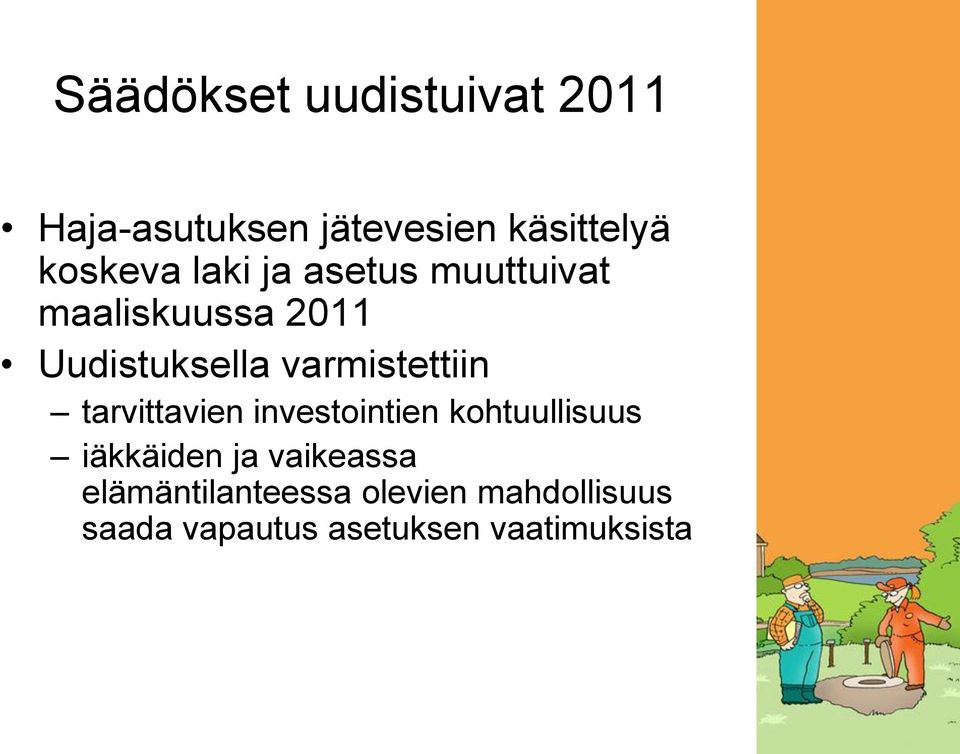 Säädökset uudistuivat 2011

• Haja-asutuksen jätevesien käsittelyä koskeva laki ja asetus muuttuivat maaliskuussa 2011
• Uudistuksella varmistettiin
– tarvittavien investointien kohtuullisuus
– iäkkäiden ja vaikeassa elämäntilanteessa olevien mahdollisuus saada vapautus asetuksen vaatimuksista